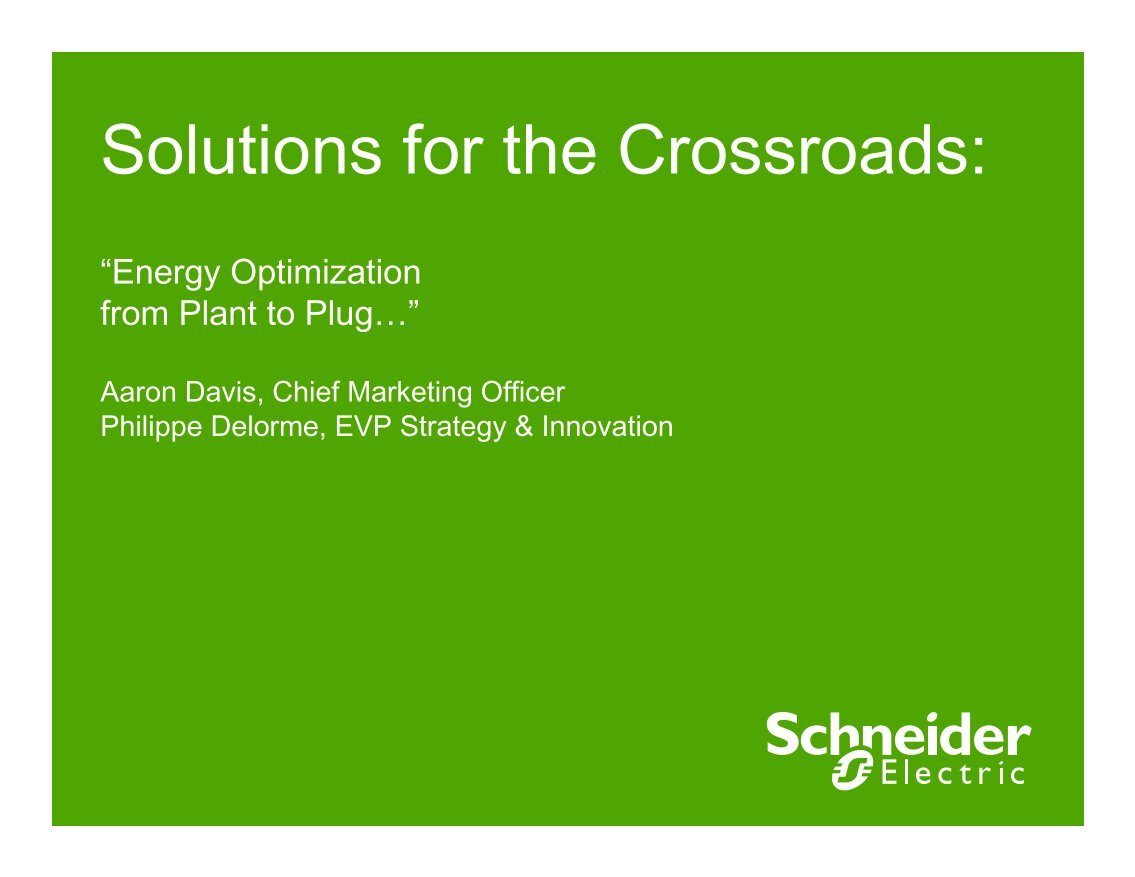 Solutions for the Crossroads:

“Energy Optimization
from Plant to Plug…”

Aaron Davis, Chief Marketing Officer
Philippe Delorme, EVP Strategy & Innovation

Schneider
Electric